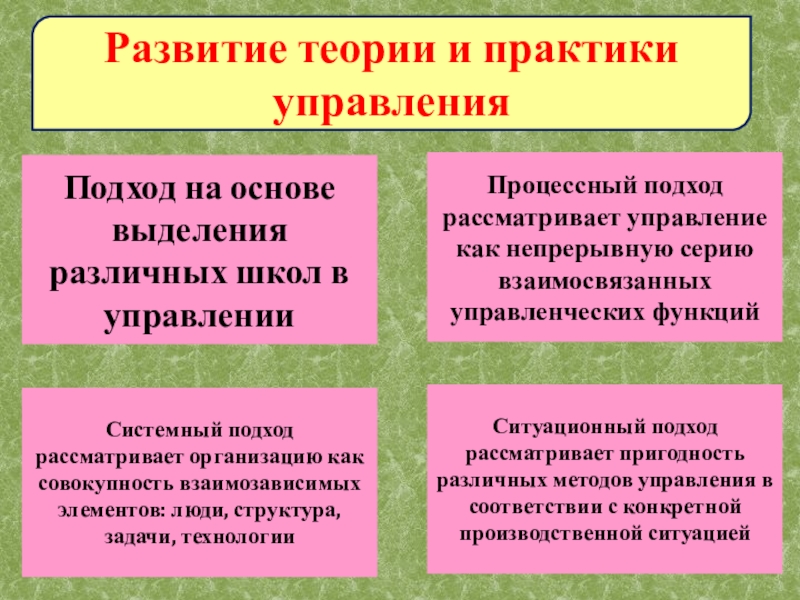 Развитие теории и практики управления

Подход на основе выделения различных школ в управлении

Процессный подход рассматривает управление как непрерывную серию взаимосвязанных управленческих функций

Системный подход рассматривает организацию как совокупность взаимозависимых элементов: люди, структура, задачи, технологии

Ситуационный подход рассматривает пригодность различных методов управления в соответствии с конкретной производственной ситуацией